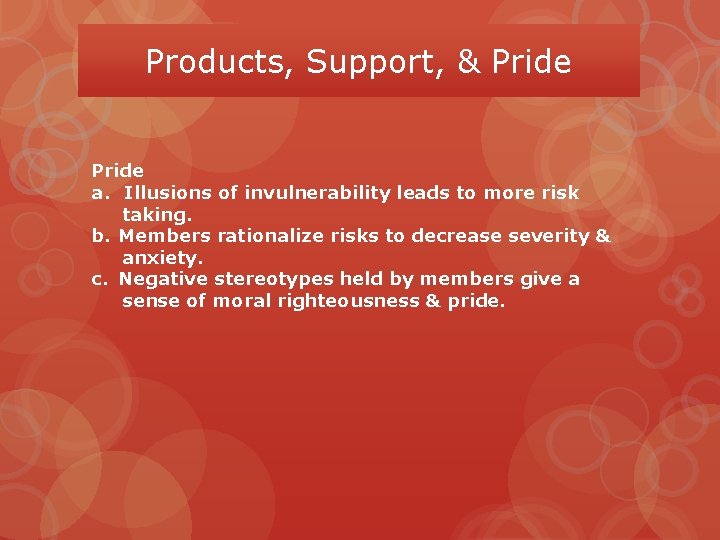 Products, Support, & Pride

Pride
a. Illusions of invulnerability leads to more risk taking.
b. Members rationalize risks to decrease severity & anxiety.
c. Negative stereotypes held by members give a sense of moral righteousness & pride.